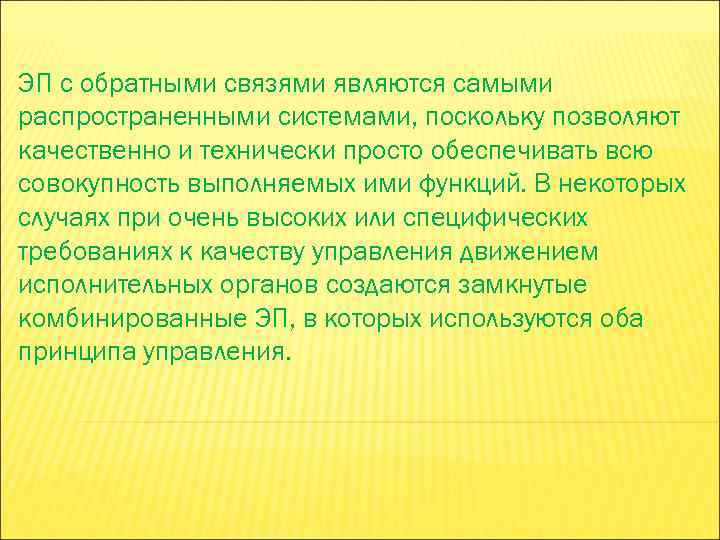 ЭП с обратными связями являются самыми распространенными системами, поскольку позволяют качественно и технически просто обеспечивать всю совокупность выполняемых ими функций. В некоторых случаях при очень высоких или специфических требованиях к качеству управления движением исполнительных органов создаются замкнутые комбинированные ЭП, в которых используются оба принципа управления.